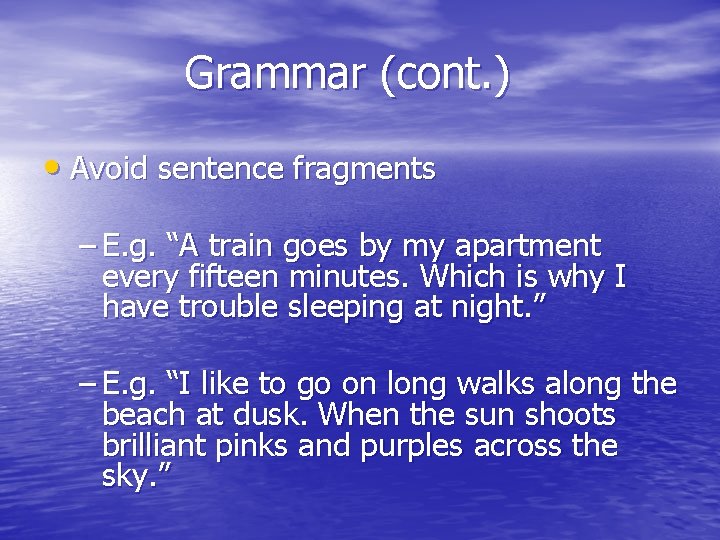 Grammar (cont.)

• Avoid sentence fragments

– E.g. “A train goes by my apartment every fifteen minutes. Which is why I have trouble sleeping at night.”

– E.g. “I like to go on long walks along the beach at dusk. When the sun shoots brilliant pinks and purples across the sky.”